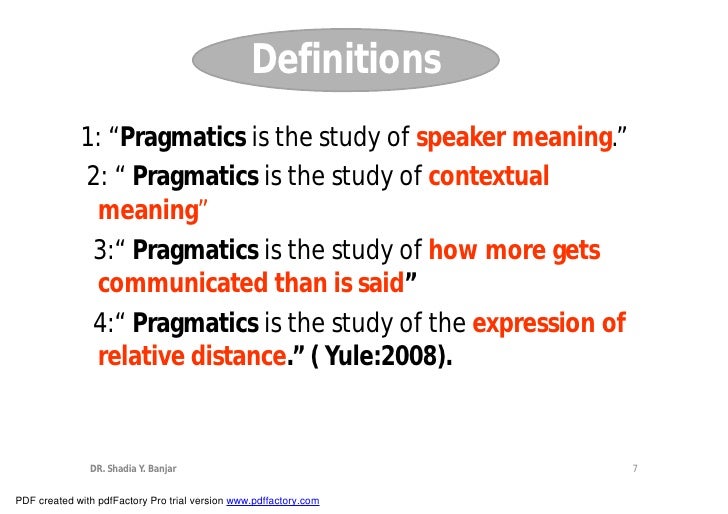 Definitions

1: “Pragmatics is the study of speaker meaning.”

2: “ Pragmatics is the study of contextual meaning”

3:“ Pragmatics is the study of how more gets communicated than is said”

4:“ Pragmatics is the study of the expression of relative distance.” ( Yule:2008).

DR. Shadia Y. Banjar

7

PDF created with pdfFactory Pro trial version www.pdffactory.com